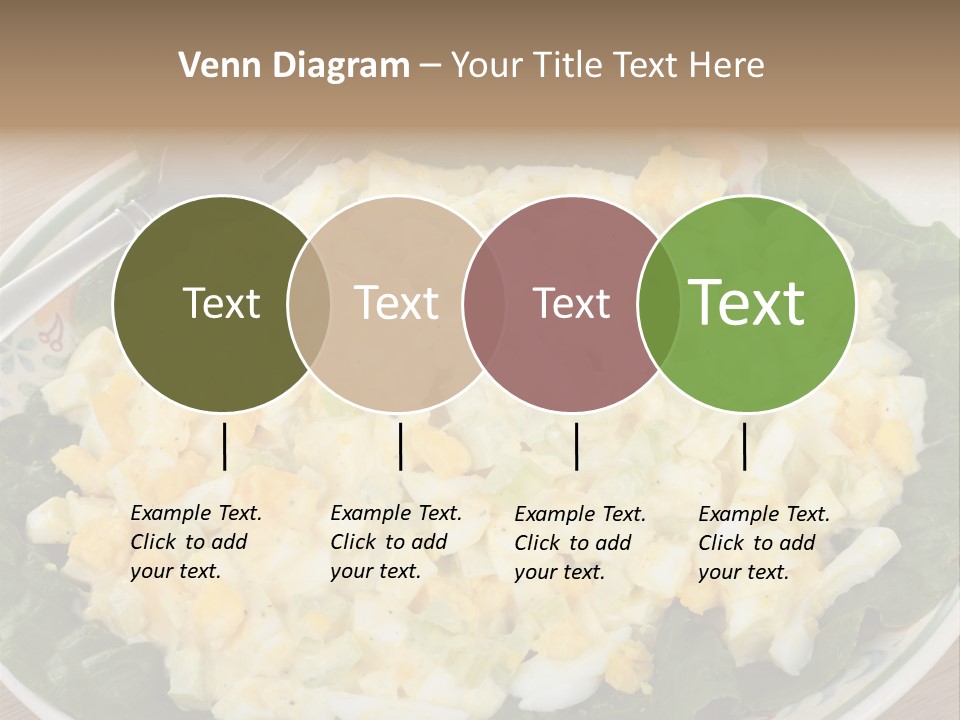 Venn Diagram – Your Title Text Here

Text

Text

Text

Text

Example Text. Click to add your text.

Example Text. Click to add your text.

Example Text. Click to add your text.

Example Text. Click to add your text.